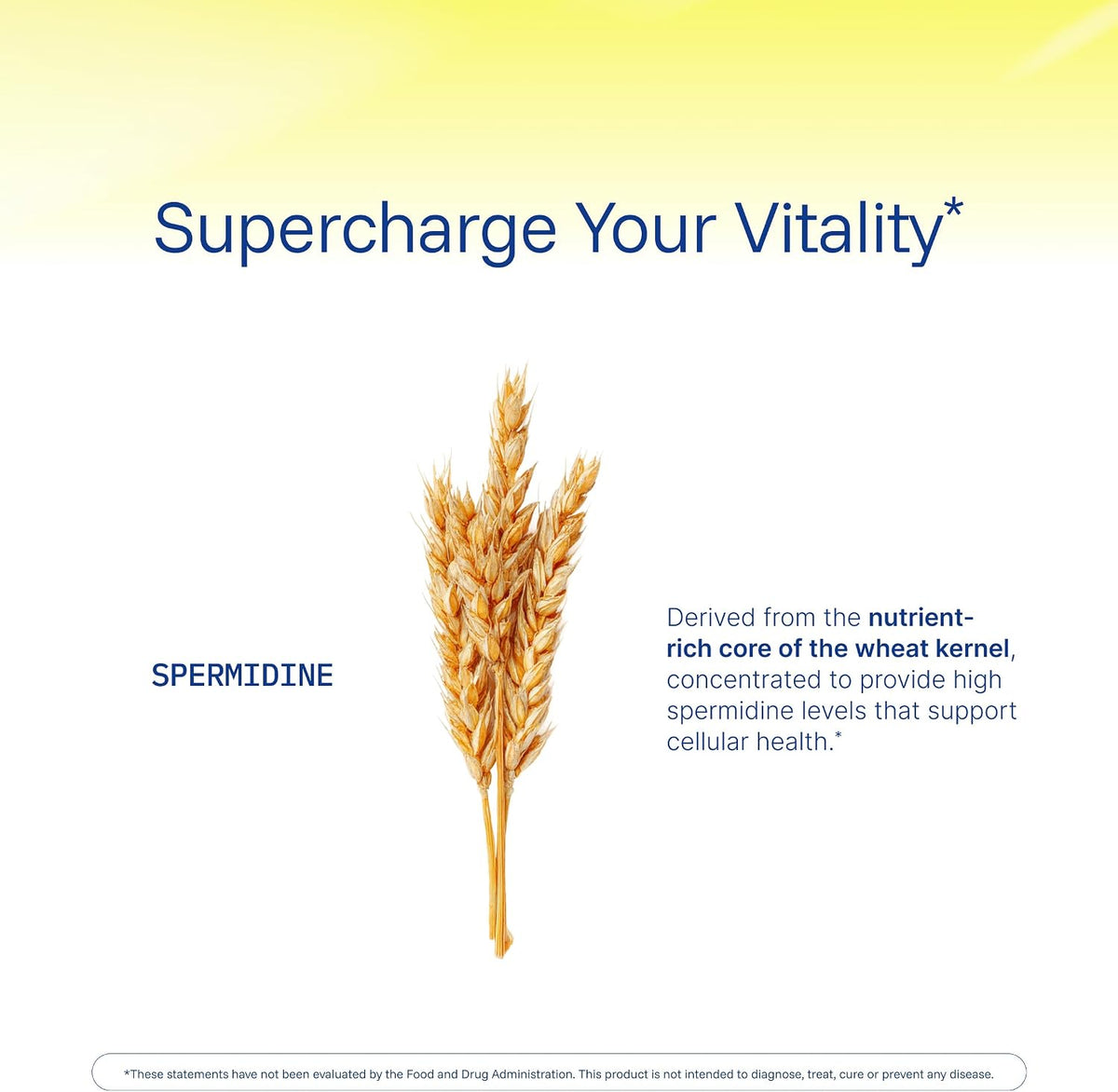 Supercharge Your Vitality*

SPERMIDINE

Derived from the nutrient-rich core of the wheat kernel, concentrated to provide high spermidine levels that support cellular health.*

*These statements have not been evaluated by the Food and Drug Administration. This product is not intended to diagnose, treat, cure or prevent any disease.